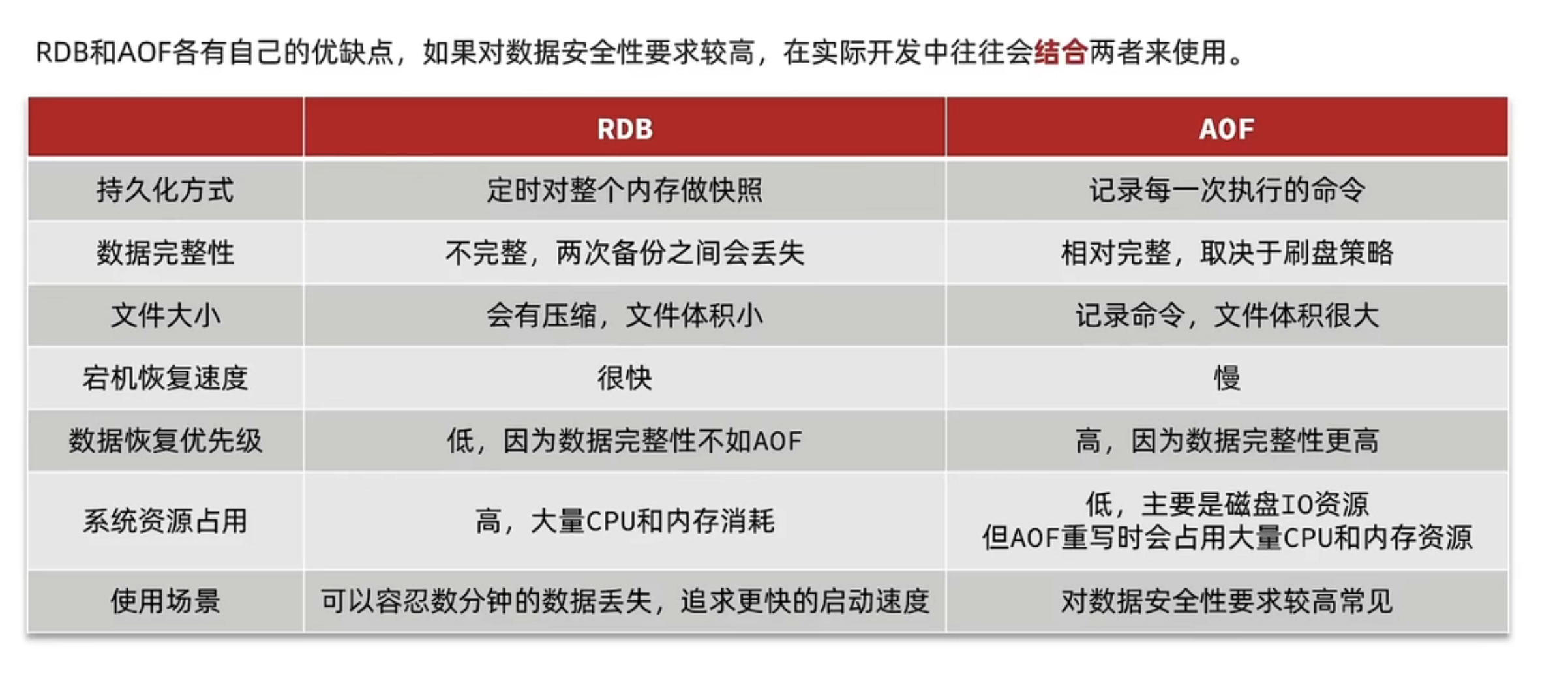 RDB和AOF各有自己的优缺点，如果对数据安全性要求较高，在实际开发中往往会结合两者来使用。

| | RDB | AOF |
|---|---|---|
| 持久化方式 | 定时对整个内存做快照 | 记录每一次执行的命令 |
| 数据完整性 | 不完整，两次备份之间会丢失 | 相对完整，取决于刷盘策略 |
| 文件大小 | 会有压缩，文件体积小 | 记录命令，文件体积很大 |
| 宕机恢复速度 | 很快 | 慢 |
| 数据恢复优先级 | 低，因为数据完整性不如AOF | 高，因为数据完整性更高 |
| 系统资源占用 | 高，大量CPU和内存消耗 | 低，主要是磁盘IO资源 但AOF重写时会占用大量CPU和内存资源 |
| 使用场景 | 可以容忍数分钟的数据丢失，追求更快的启动速度 | 对数据安全性要求较高常见 |